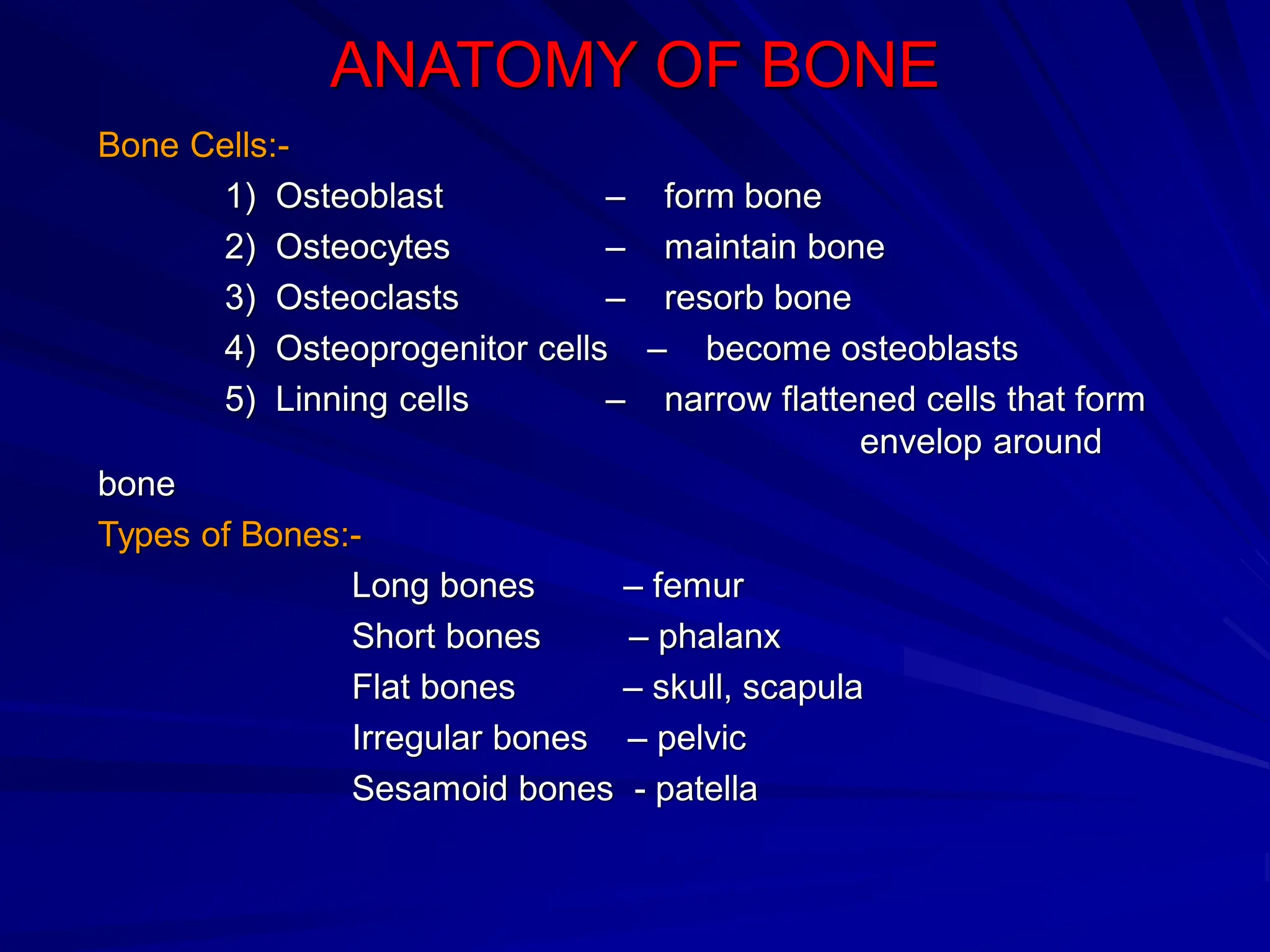 ANATOMY OF BONE

Bone Cells:-

1) Osteoblast – form bone
2) Osteocytes – maintain bone
3) Osteoclasts – resorb bone
4) Osteoprogenitor cells – become osteoblasts
5) Linning cells – narrow flattened cells that form envelop around bone

Types of Bones:-

Long bones – femur
Short bones – phalanx
Flat bones – skull, scapula
Irregular bones – pelvic
Sesamoid bones - patella